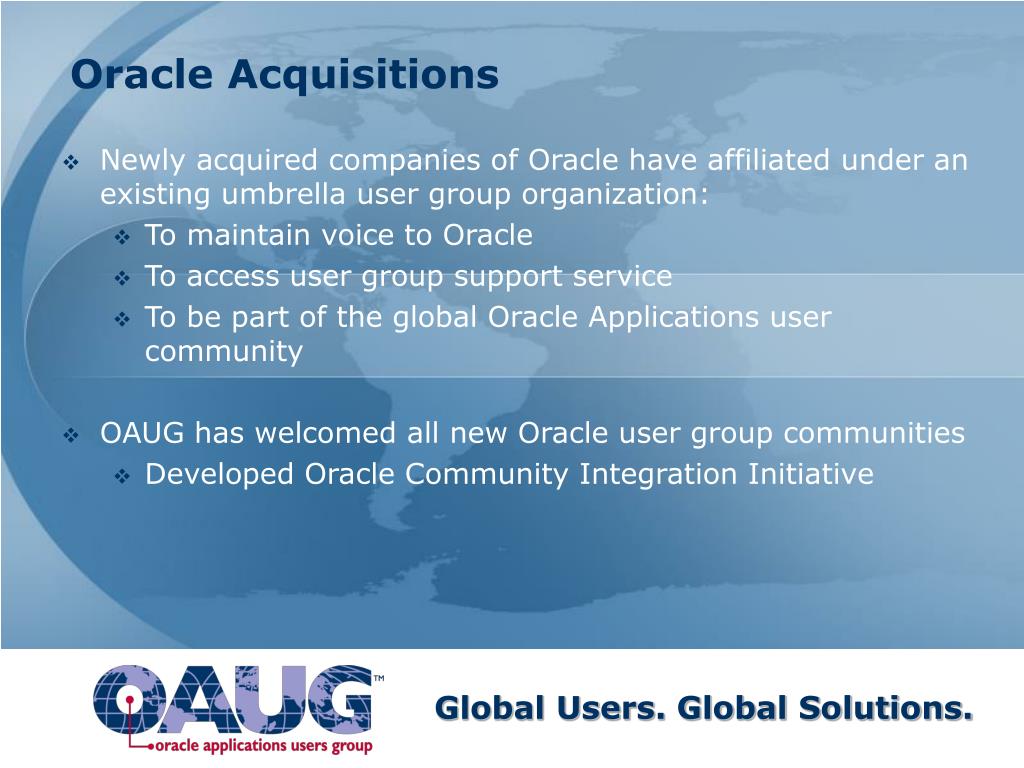 Oracle Acquisitions

❖ Newly acquired companies of Oracle have affiliated under an existing umbrella user group organization:
❖ To maintain voice to Oracle
❖ To access user group support service
❖ To be part of the global Oracle Applications user community

❖ OAUG has welcomed all new Oracle user group communities
❖ Developed Oracle Community Integration Initiative

OAUG™
oracle applications users group

Global Users. Global Solutions.